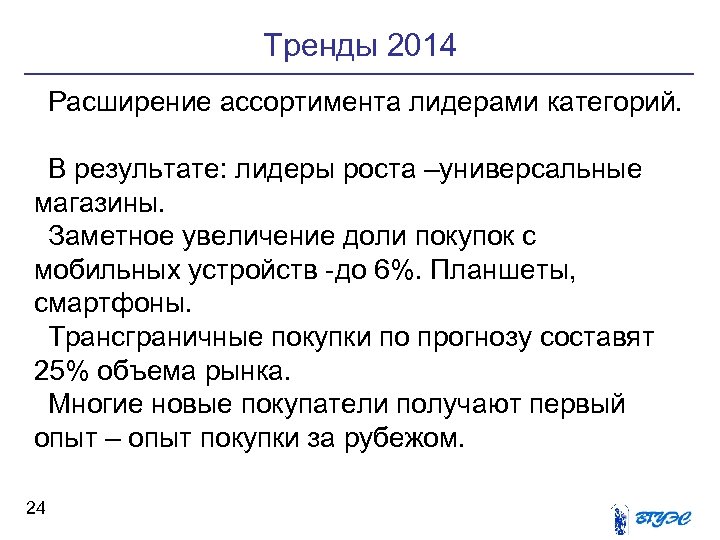 Тренды 2014

Расширение ассортимента лидерами категорий.

В результате: лидеры роста –универсальные магазины.

Заметное увеличение доли покупок с мобильных устройств -до 6%. Планшеты, смартфоны.

Трансграничные покупки по прогнозу составят 25% объема рынка.

Многие новые покупатели получают первый опыт – опыт покупки за рубежом.

24

ВГУЭС